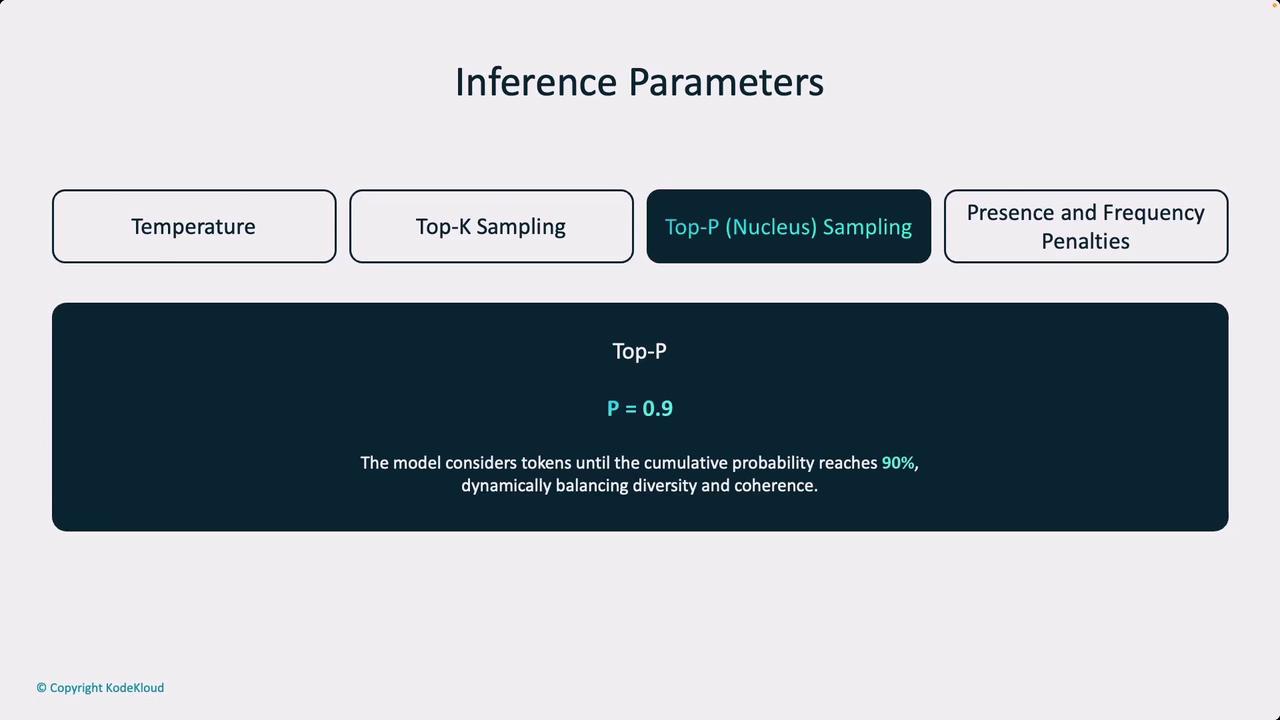 Inference Parameters

Temperature

Top-K Sampling

Top-P (Nucleus) Sampling

Presence and Frequency Penalties

Top-P

P = 0.9

The model considers tokens until the cumulative probability reaches 90%, dynamically balancing diversity and coherence.

© Copyright KodeKloud